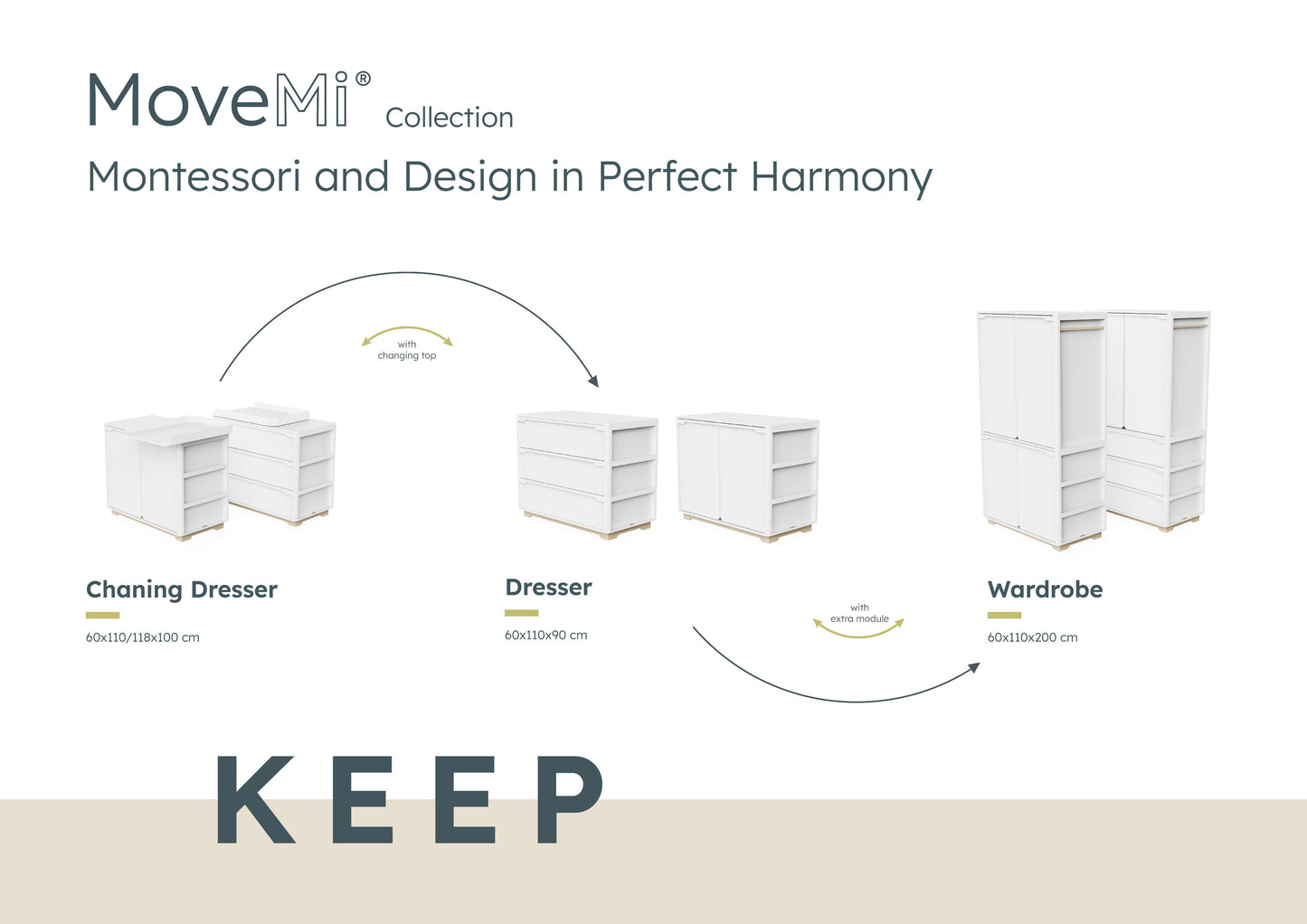 MoveMi® Collection

Montessori and Design in Perfect Harmony

with changing top

Chaning Dresser

60x110/118x100 cm

Dresser

60x110x90 cm

with extra module

Wardrobe

60x110x200 cm

KEEP